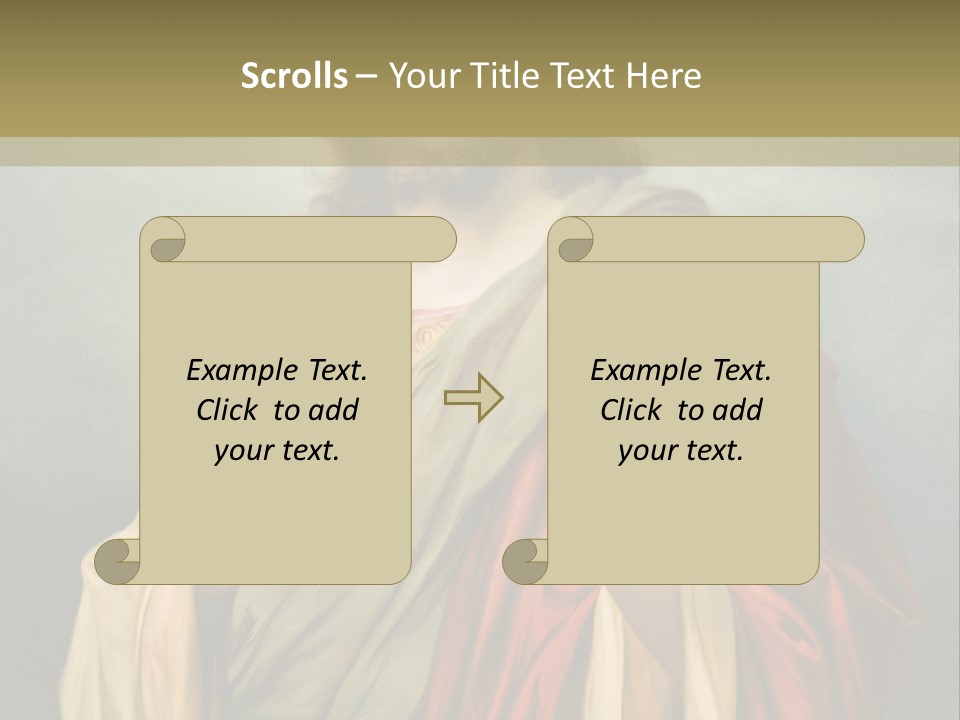 Scrolls – Your Title Text Here

Example Text. Click to add your text.

Example Text. Click to add your text.